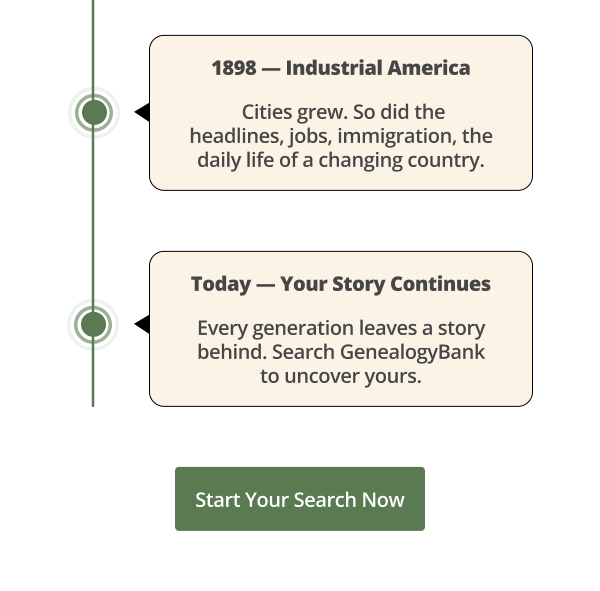 1898 — Industrial America

Cities grew. So did the headlines, jobs, immigration, the daily life of a changing country.

Today — Your Story Continues

Every generation leaves a story behind. Search GenealogyBank to uncover yours.

Start Your Search Now